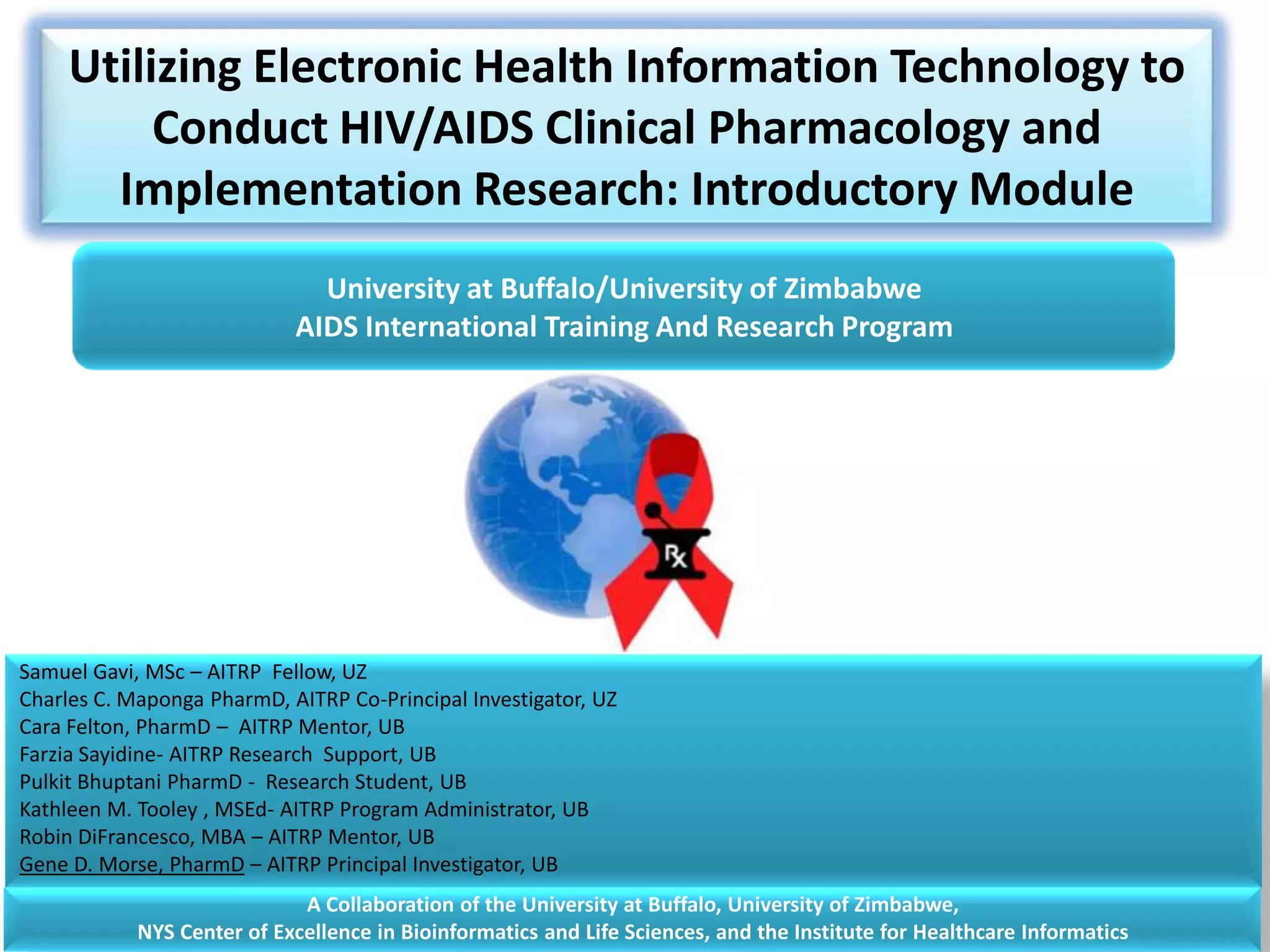 Utilizing Electronic Health Information Technology to Conduct HIV/AIDS Clinical Pharmacology and Implementation Research: Introductory Module

University at Buffalo/University of Zimbabwe
AIDS International Training And Research Program

Rx

Samuel Gavi, MSc – AITRP Fellow, UZ
Charles C. Maponga PharmD, AITRP Co-Principal Investigator, UZ
Cara Felton, PharmD – AITRP Mentor, UB
Farzia Sayidine- AITRP Research Support, UB
Pulkit Bhuptani PharmD - Research Student, UB
Kathleen M. Tooley , MSEd- AITRP Program Administrator, UB
Robin DiFrancesco, MBA – AITRP Mentor, UB
Gene D. Morse, PharmD – AITRP Principal Investigator, UB

A Collaboration of the University at Buffalo, University of Zimbabwe,
NYS Center of Excellence in Bioinformatics and Life Sciences, and the Institute for Healthcare Informatics